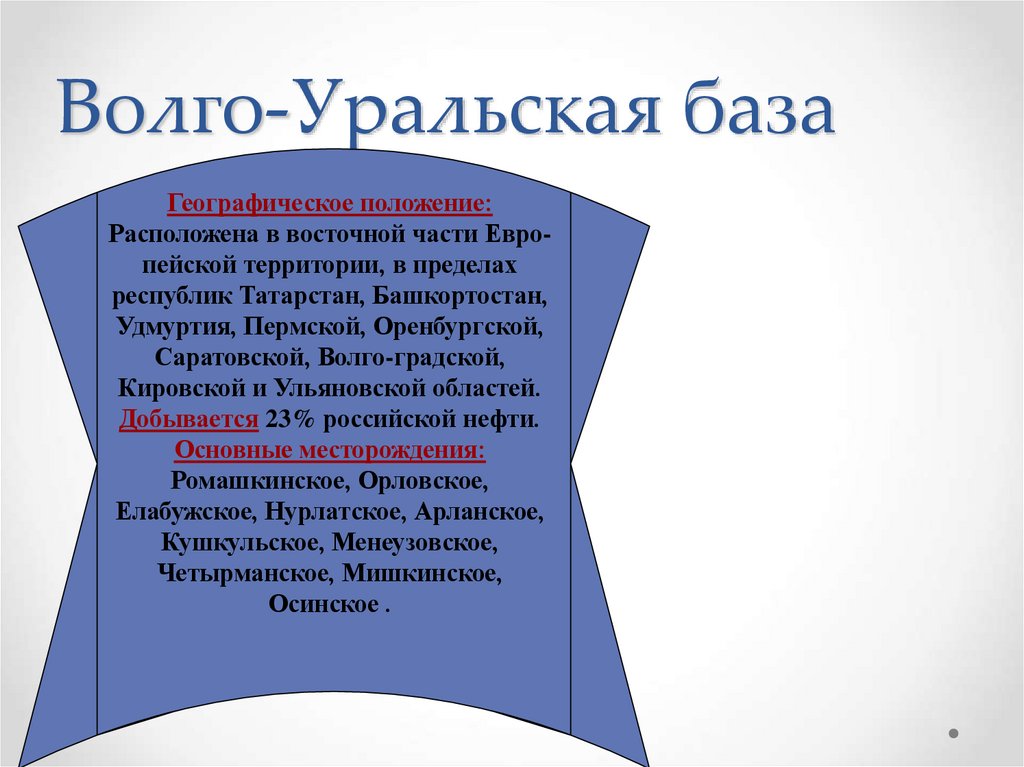 Волго-Уральская база

Географическое положение:
Расположена в восточной части Европейской территории, в пределах республик Татарстан, Башкортостан, Удмуртия, Пермской, Оренбургской, Саратовской, Волго-градской, Кировской и Ульяновской областей.
Добывается 23% российской нефти.
Основные месторождения:
Ромашкинское, Орловское, Елабужское, Нурлатское, Арланское, Кушкульское, Менеузовское, Четырманское, Мишкинское, Осинское .